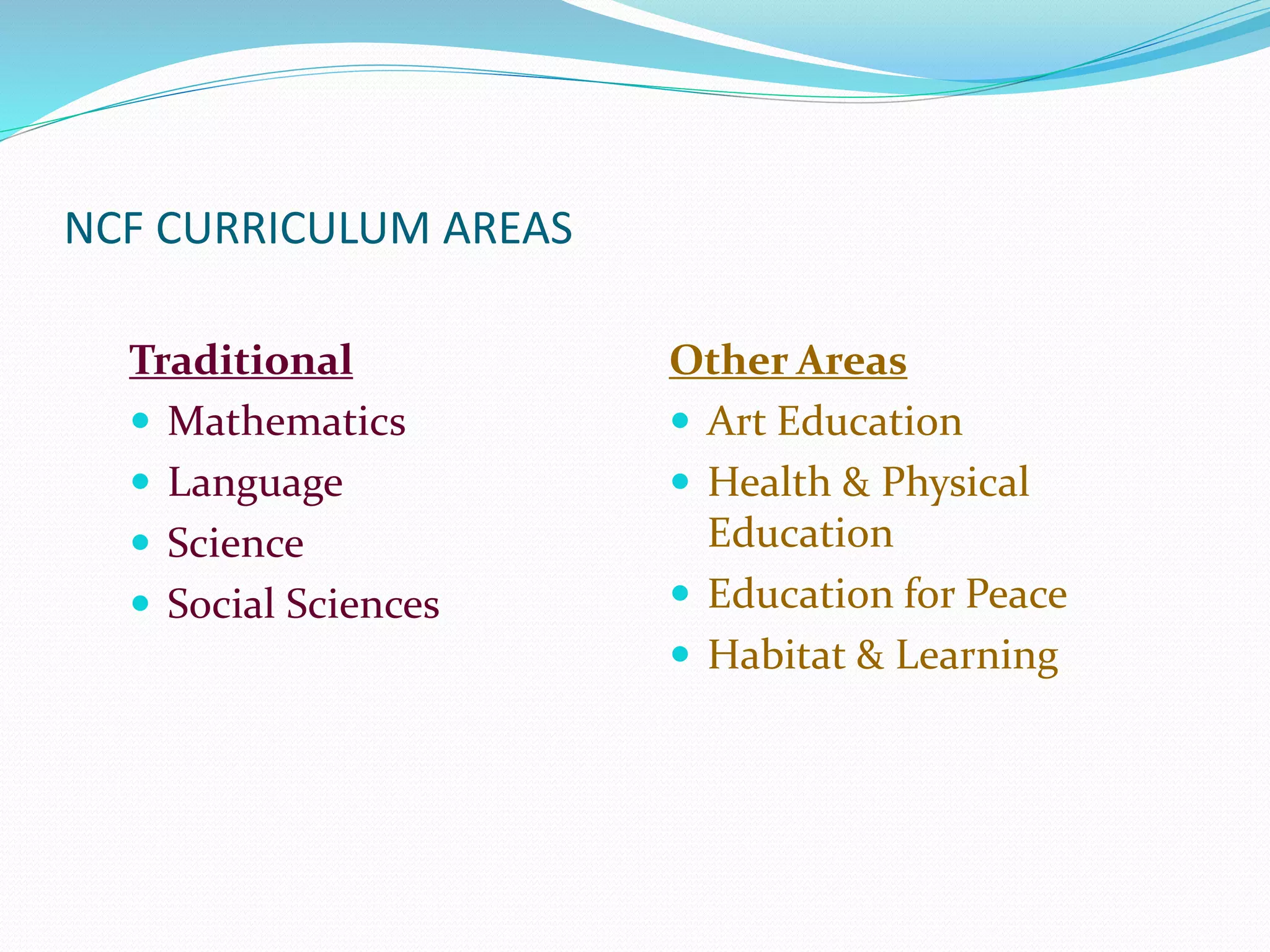 NCF CURRICULUM AREAS

Traditional

- Mathematics
- Language
- Science
- Social Sciences

Other Areas

- Art Education
- Health & Physical Education
- Education for Peace
- Habitat & Learning